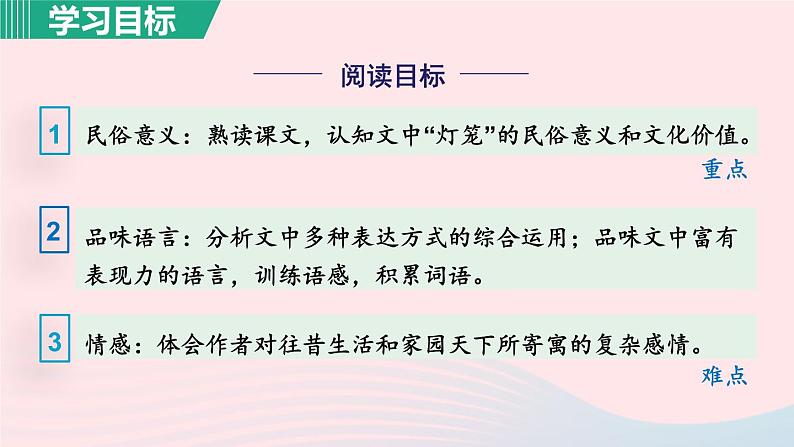 学习目标

阅读目标

1 民俗意义：熟读课文，认知文中“灯笼”的民俗意义和文化价值。
重点

2 品味语言：分析文中多种表达方式的综合运用；品味文中富有表现力的语言，训练语感，积累词语。

3 情感：体会作者对往昔生活和家园天下所寄寓的复杂感情。
难点